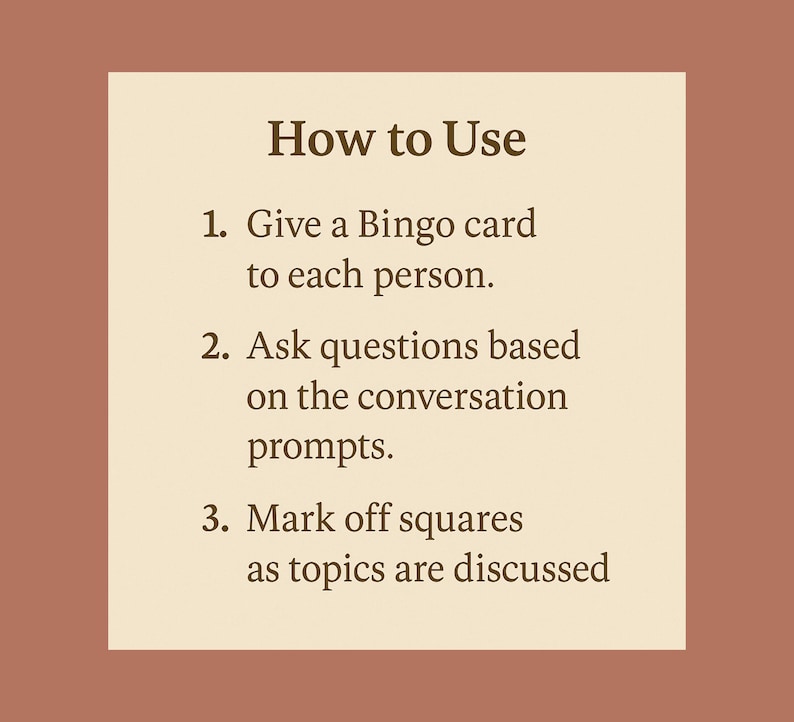 How to Use

1. Give a Bingo card to each person.

2. Ask questions based on the conversation prompts.

3. Mark off squares as topics are discussed